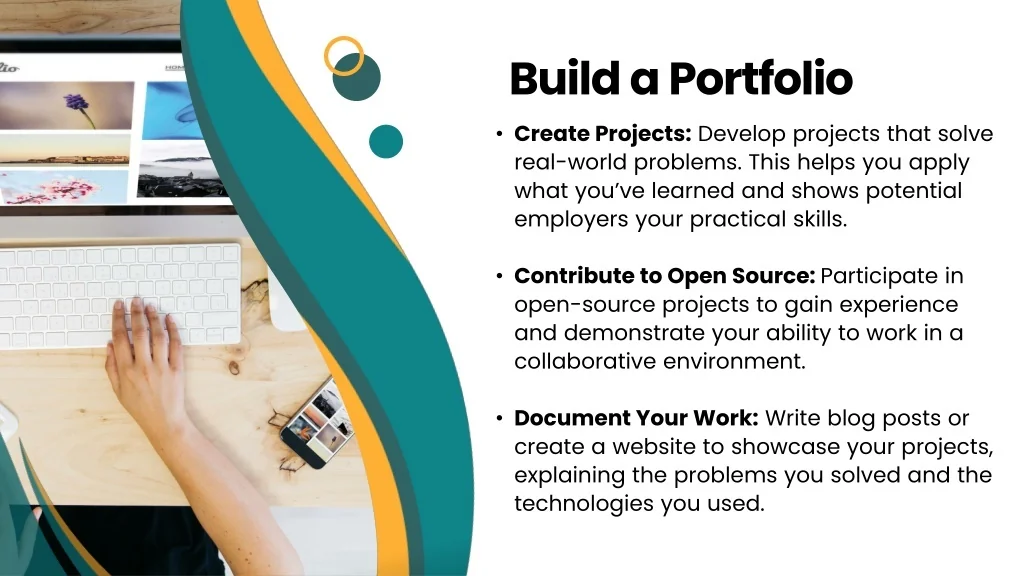 Build a Portfolio

• Create Projects: Develop projects that solve real-world problems. This helps you apply what you've learned and shows potential employers your practical skills.

• Contribute to Open Source: Participate in open-source projects to gain experience and demonstrate your ability to work in a collaborative environment.

• Document Your Work: Write blog posts or create a website to showcase your projects, explaining the problems you solved and the technologies you used.